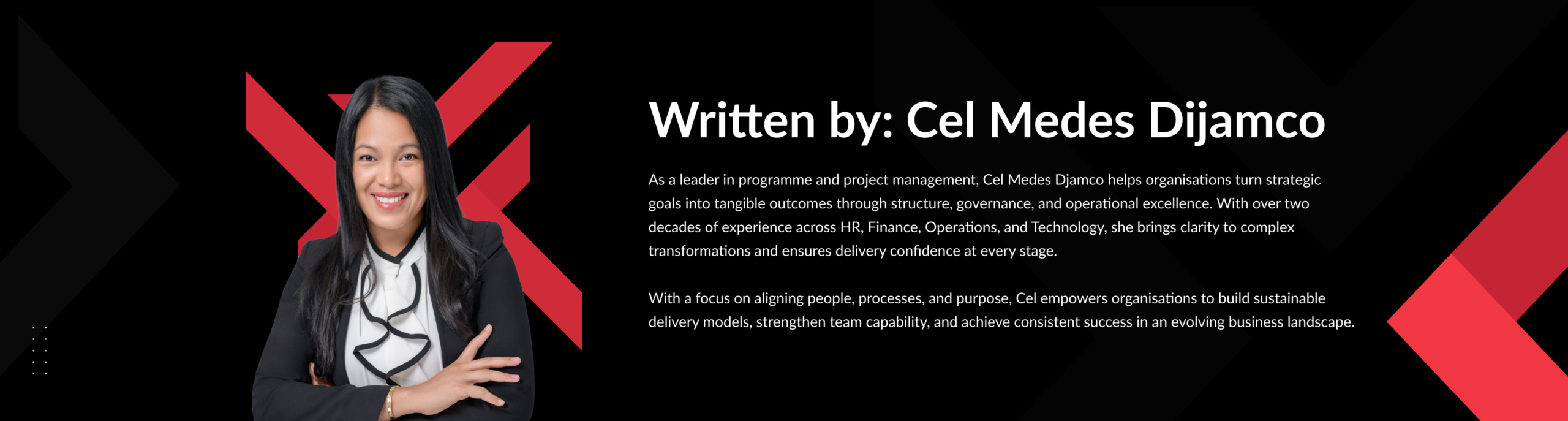 Written by: Cel Medes Dijamco

As a leader in programme and project management, Cel Medes Djamco helps organisations turn strategic goals into tangible outcomes through structure, governance, and operational excellence. With over two decades of experience across HR, Finance, Operations, and Technology, she brings clarity to complex transformations and ensures delivery confidence at every stage.

With a focus on aligning people, processes, and purpose, Cel empowers organisations to build sustainable delivery models, strengthen team capability, and achieve consistent success in an evolving business landscape.